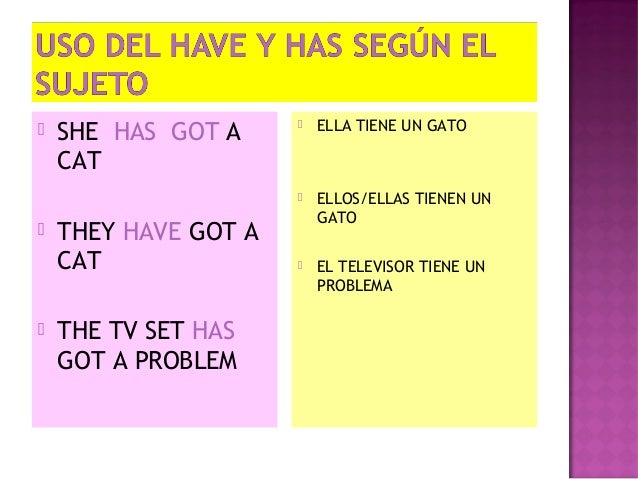 USO DEL HAVE Y HAS SEGÚN EL SUJETO

SHE HAS GOT A CAT

THEY HAVE GOT A CAT

THE TV SET HAS GOT A PROBLEM

ELLA TIENE UN GATO

ELLOS/ELLAS TIENEN UN GATO

EL TELEVISOR TIENE UN PROBLEMA